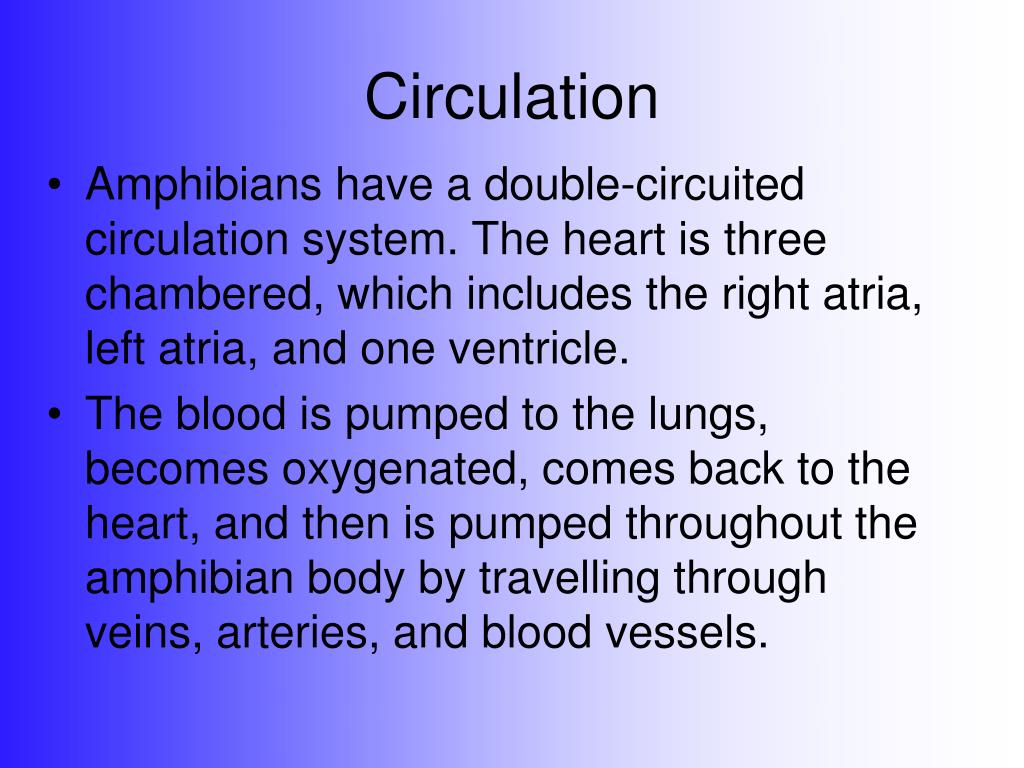 Circulation

• Amphibians have a double-circuited circulation system. The heart is three chambered, which includes the right atria, left atria, and one ventricle.

• The blood is pumped to the lungs, becomes oxygenated, comes back to the heart, and then is pumped throughout the amphibian body by travelling through veins, arteries, and blood vessels.